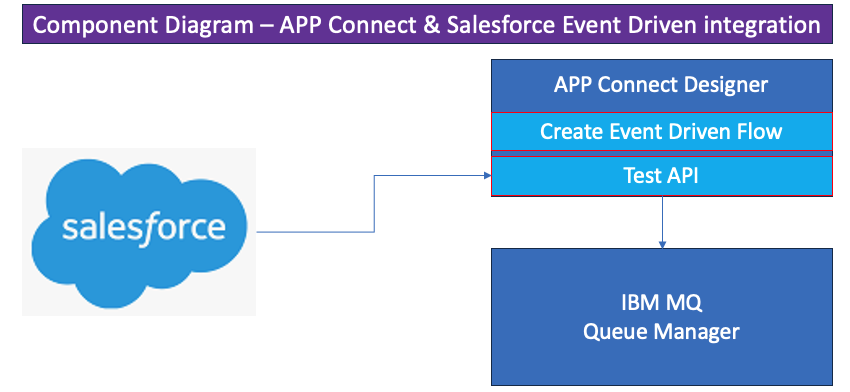 Component Diagram – APP Connect & Salesforce Event Driven integration

salesforce

APP Connect Designer

Create Event Driven Flow

Test API

IBM MQ
Queue Manager